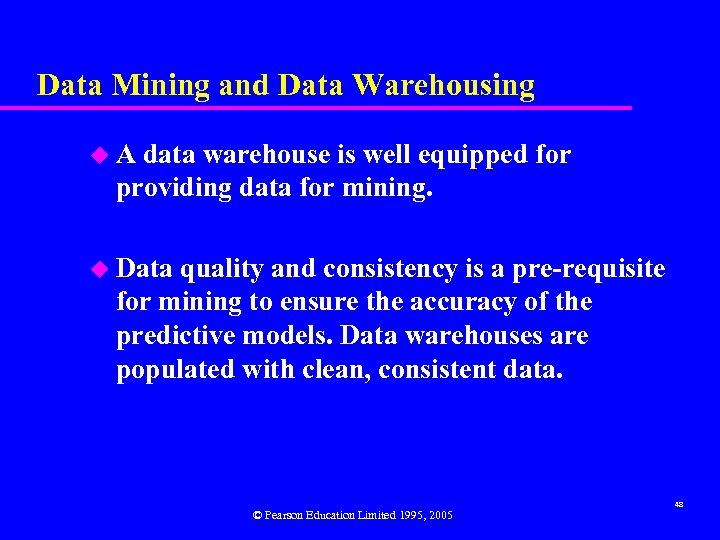 Data Mining and Data Warehousing

A data warehouse is well equipped for providing data for mining.

Data quality and consistency is a pre-requisite for mining to ensure the accuracy of the predictive models. Data warehouses are populated with clean, consistent data.

© Pearson Education Limited 1995, 2005

48